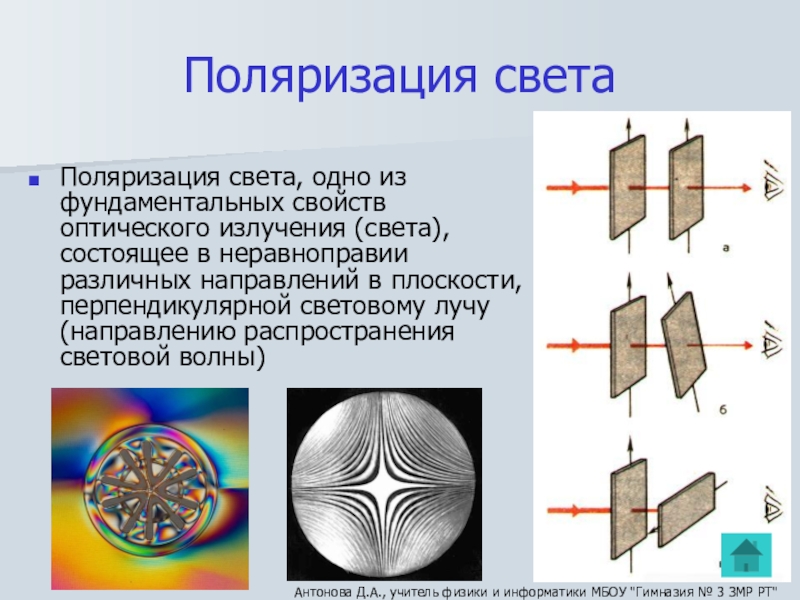 Поляризация света

Поляризация света, одно из фундаментальных свойств оптического излучения (света), состоящее в неравноправии различных направлений в плоскости, перпендикулярной световому лучу (направлению распространения световой волны)

а

б

Антонова Д.А., учитель физики и информатики МБОУ "Гимназия № 3 ЗМР РТ"